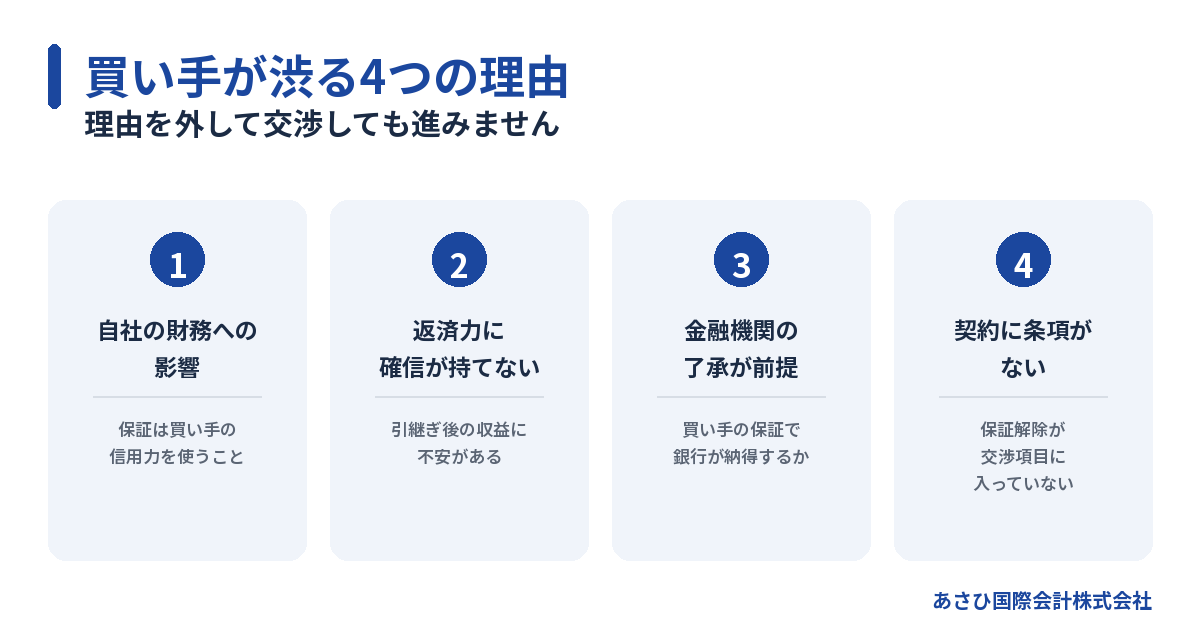 買い手が渋る4つの理由
理由を外して交渉しても進みません

1
自社の財務への影響
保証は買い手の信用力を使うこと

2
返済力に確信が持てない
引継ぎ後の収益に不安がある

3
金融機関の了承が前提
買い手の保証で銀行が納得するか

4
契約に条項がない
保証解除が交渉項目に入っていない

あさひ国際会計株式会社